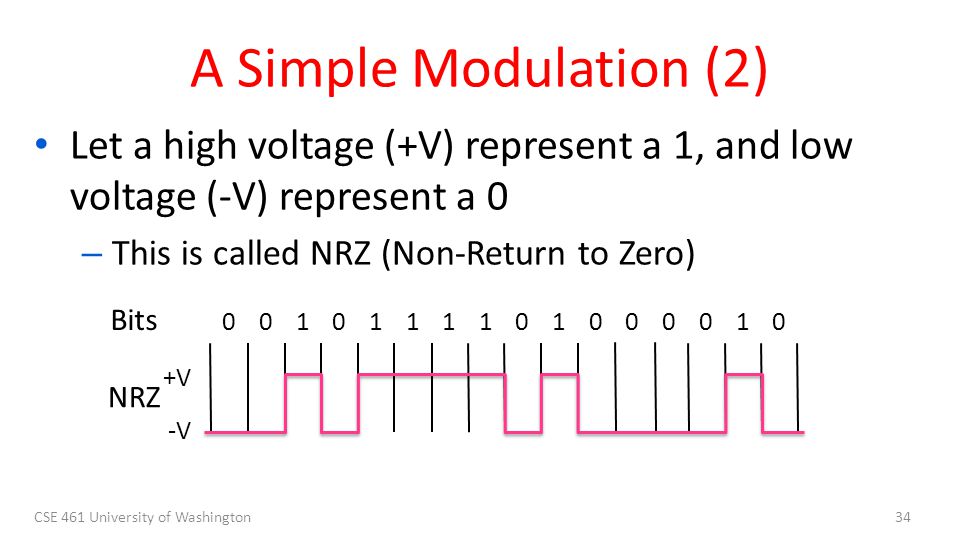 A Simple Modulation (2)

• Let a high voltage (+V) represent a 1, and low voltage (-V) represent a 0

– This is called NRZ (Non-Return to Zero)

Bits 0 0 1 0 1 1 1 1 0 1 0 0 0 0 1 0

NRZ

+V

-V

CSE 461 University of Washington

34